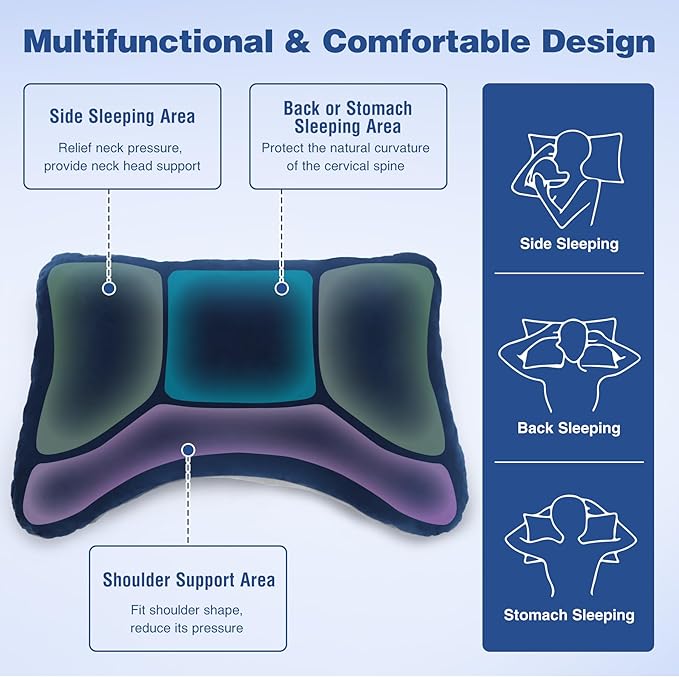 Multifunctional & Comfortable Design

Side Sleeping Area

Relief neck pressure, provide neck head support

Back or Stomach Sleeping Area

Protect the natural curvature of the cervical spine

Shoulder Support Area

Fit shoulder shape, reduce its pressure

Side Sleeping

Back Sleeping

Stomach Sleeping